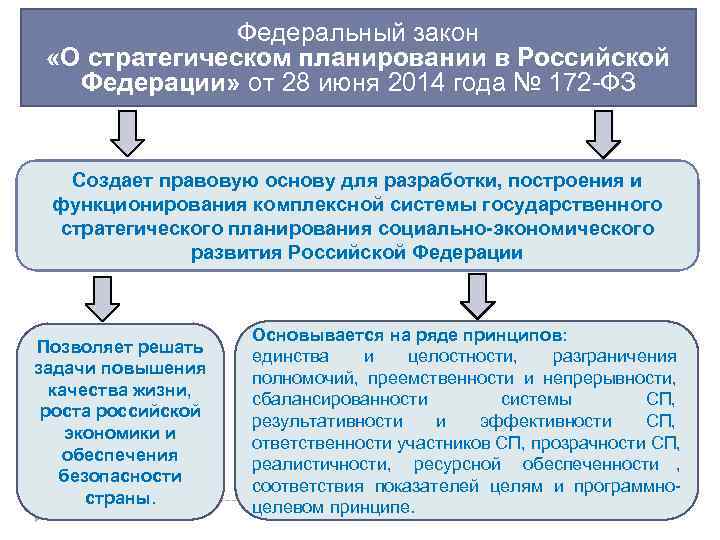 Федеральный закон
«О стратегическом планировании в Российской Федерации» от 28 июня 2014 года № 172-ФЗ

Создает правовую основу для разработки, построения и функционирования комплексной системы государственного стратегического планирования социально-экономического развития Российской Федерации

Позволяет решать задачи повышения качества жизни, роста российской экономики и обеспечения безопасности страны.

Основывается на ряде принципов:
единства и целостности, разграничения полномочий, преемственности и непрерывности, сбалансированности системы СП, результативности и эффективности СП, ответственности участников СП, прозрачности СП, реалистичности, ресурсной обеспеченности , соответствия показателей целям и программно-целевом принципе.